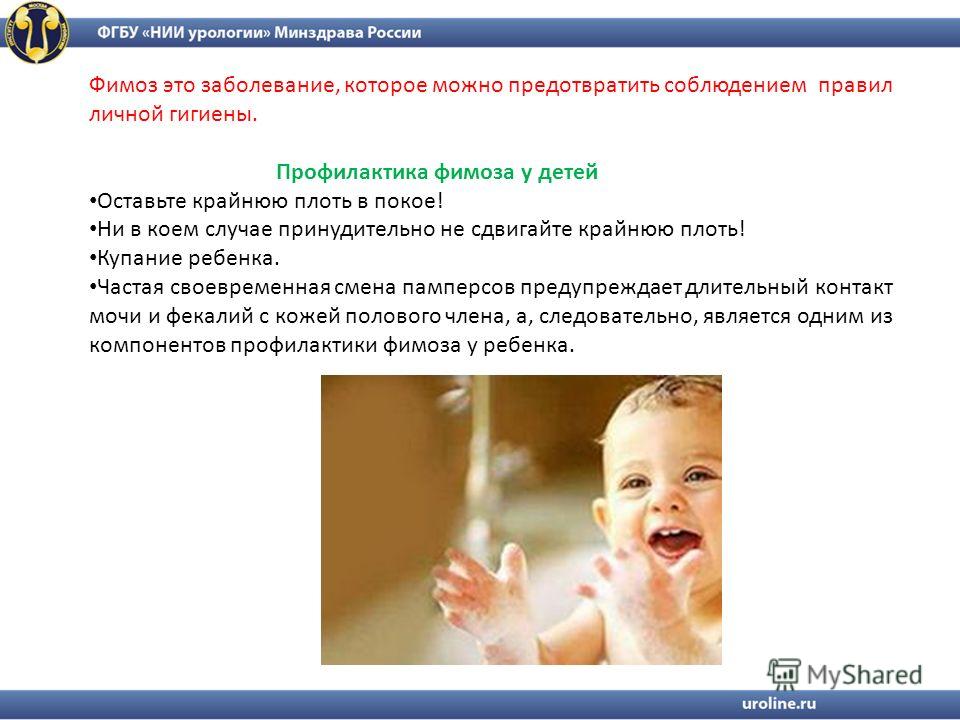 ФГБУ «НИИ урологии» Минздрава России

Фимоз это заболевание, которое можно предотвратить соблюдением правил личной гигиены.

Профилактика фимоза у детей

• Оставьте крайнюю плоть в покое!
• Ни в коем случае принудительно не сдвигайте крайнюю плоть!
• Купание ребенка.
• Частая своевременная смена памперсов предупреждает длительный контакт мочи и фекалий с кожей полового члена, а, следовательно, является одним из компонентов профилактики фимоза у ребенка.

MyShared

uroline.ru